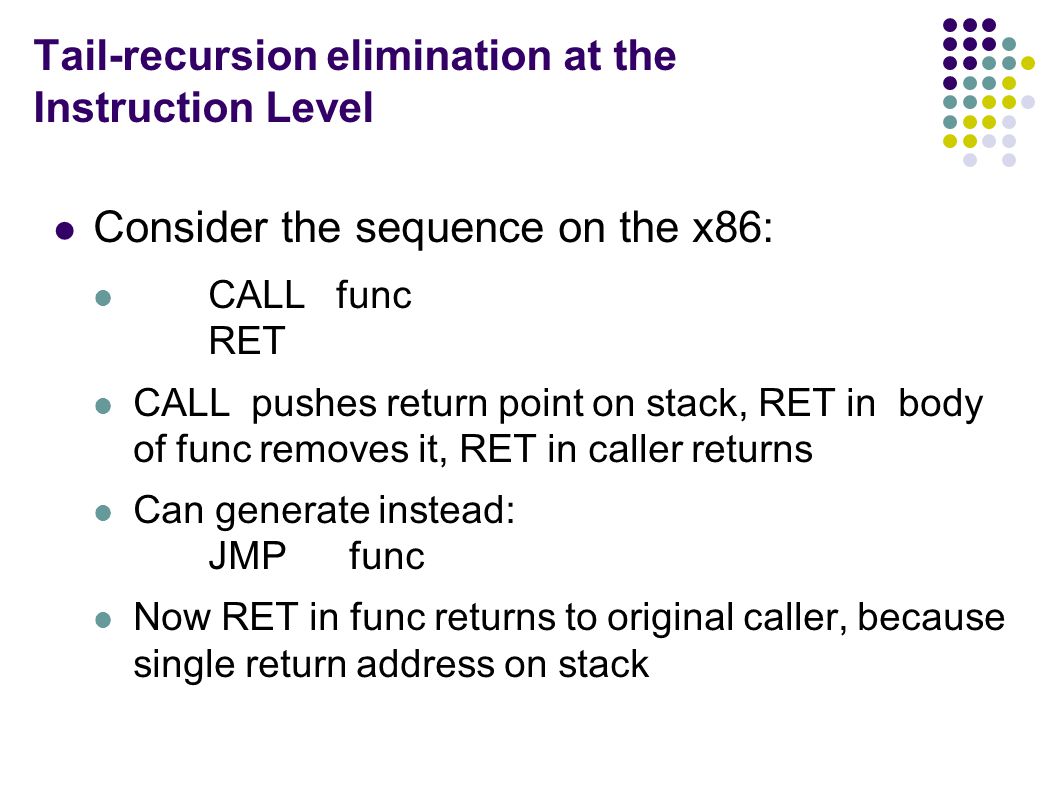 Tail-recursion elimination at the Instruction Level

Consider the sequence on the x86:

CALL func
RET

CALL pushes return point on stack, RET in body of func removes it, RET in caller returns

Can generate instead:
JMP func

Now RET in func returns to original caller, because single return address on stack